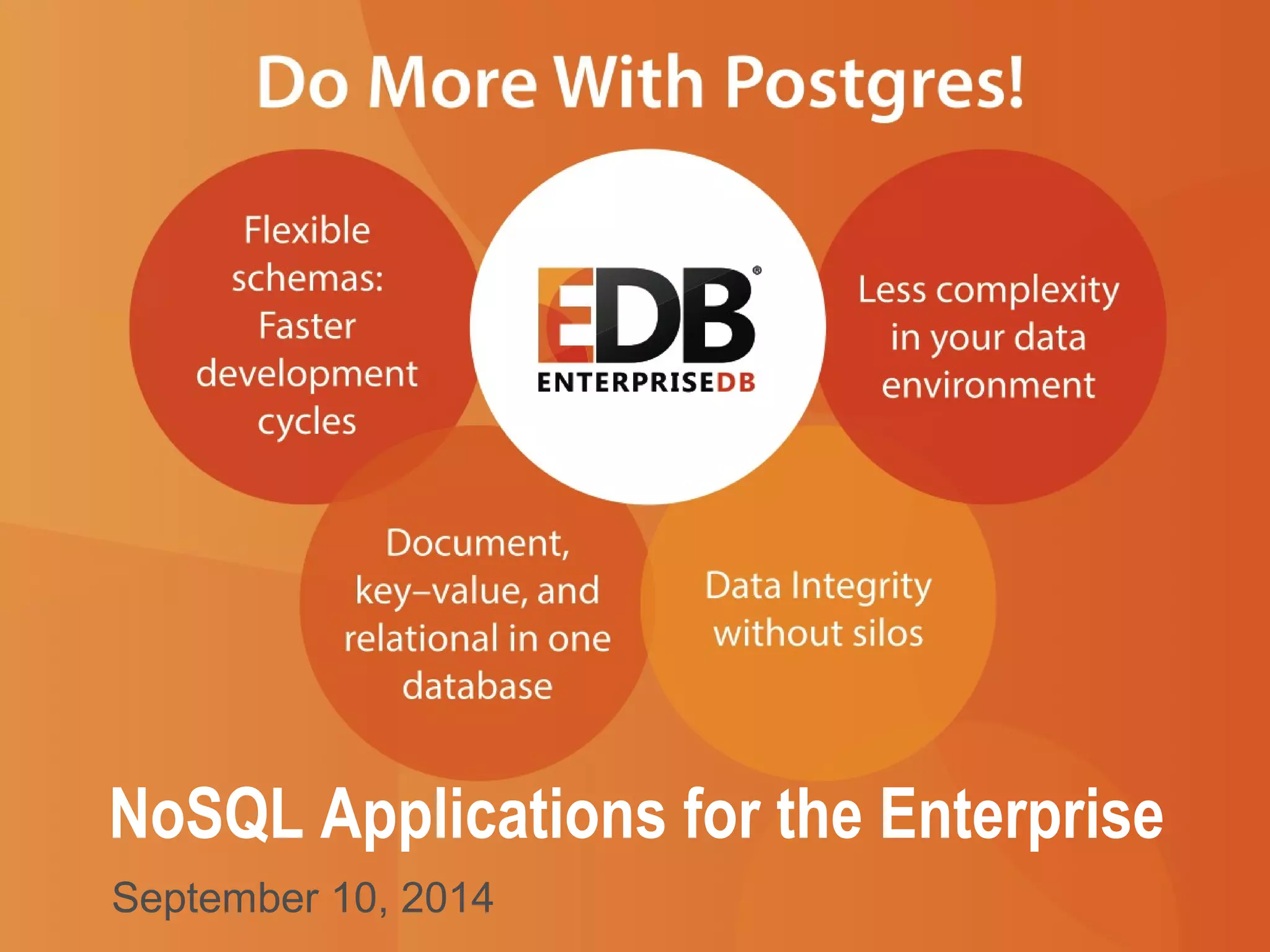 Do More With Postgres!

Flexible schemas: Faster development cycles

EDB®
ENTERPRISEDB

Less complexity in your data environment

Document, key–value, and relational in one database

Data Integrity without silos

NoSQL Applications for the Enterprise

September 10, 2014